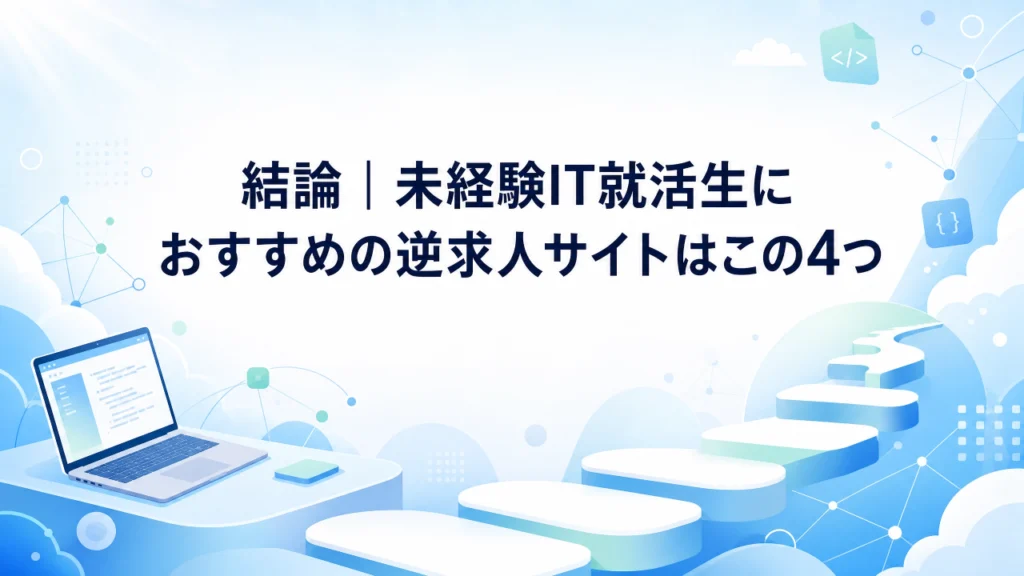 結論｜未経験IT就活生に
おすすめの逆求人サイトはこの4つ

</>

{ }